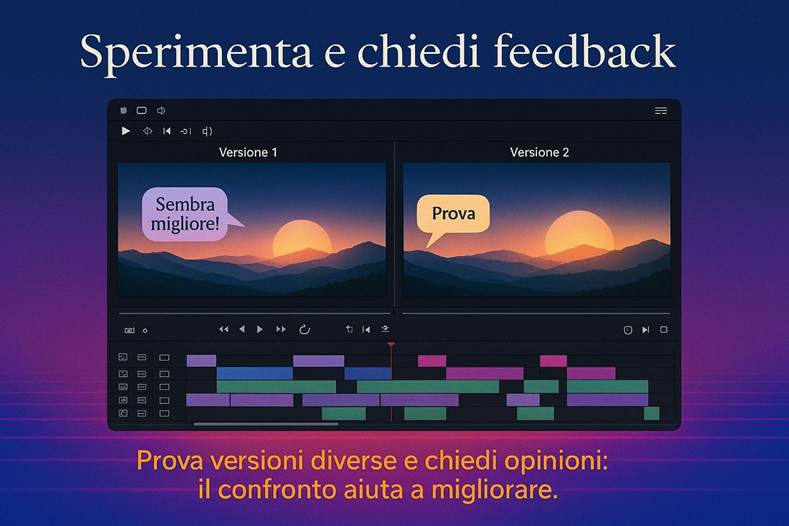 Sperimenta e chiedi feedback

Versione 1

Versione 2

Sembra migliore!

Prova

Prova versioni diverse e chiedi opinioni: il confronto aiuta a migliorare.